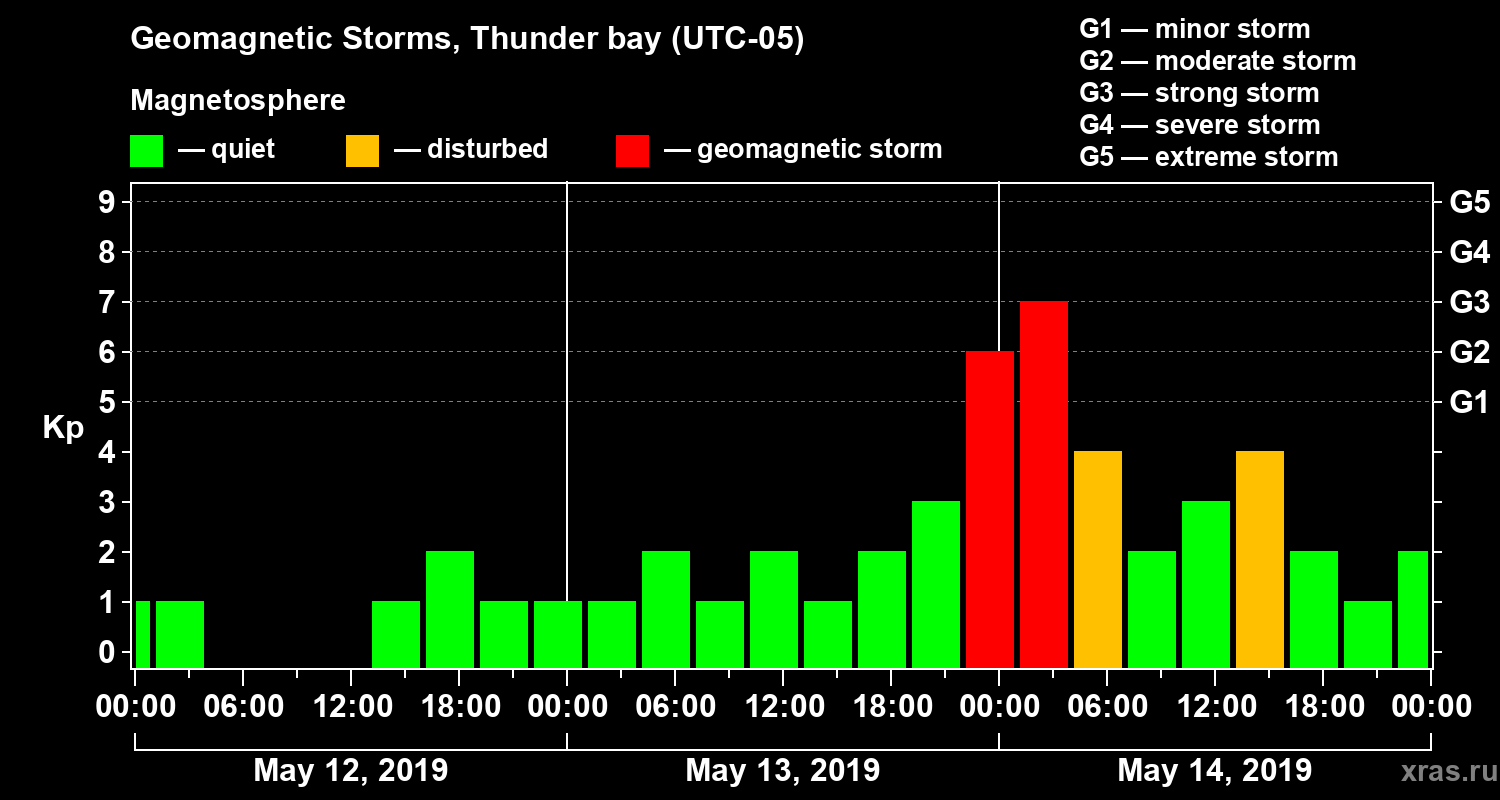 Geomagnetic Storms, Thunder bay (UTC-05)

Magnetosphere

— quiet — disturbed — geomagnetic storm

G1 — minor storm
G2 — moderate storm
G3 — strong storm
G4 — severe storm
G5 — extreme storm

Kp

9
8
7
6
5
4
3
2
1
0

G5
G4
G3
G2
G1

00:00 06:00 12:00 18:00 00:00 06:00 12:00 18:00 00:00 06:00 12:00 18:00 00:00

May 12, 2019
May 13, 2019
May 14, 2019

xras.ru